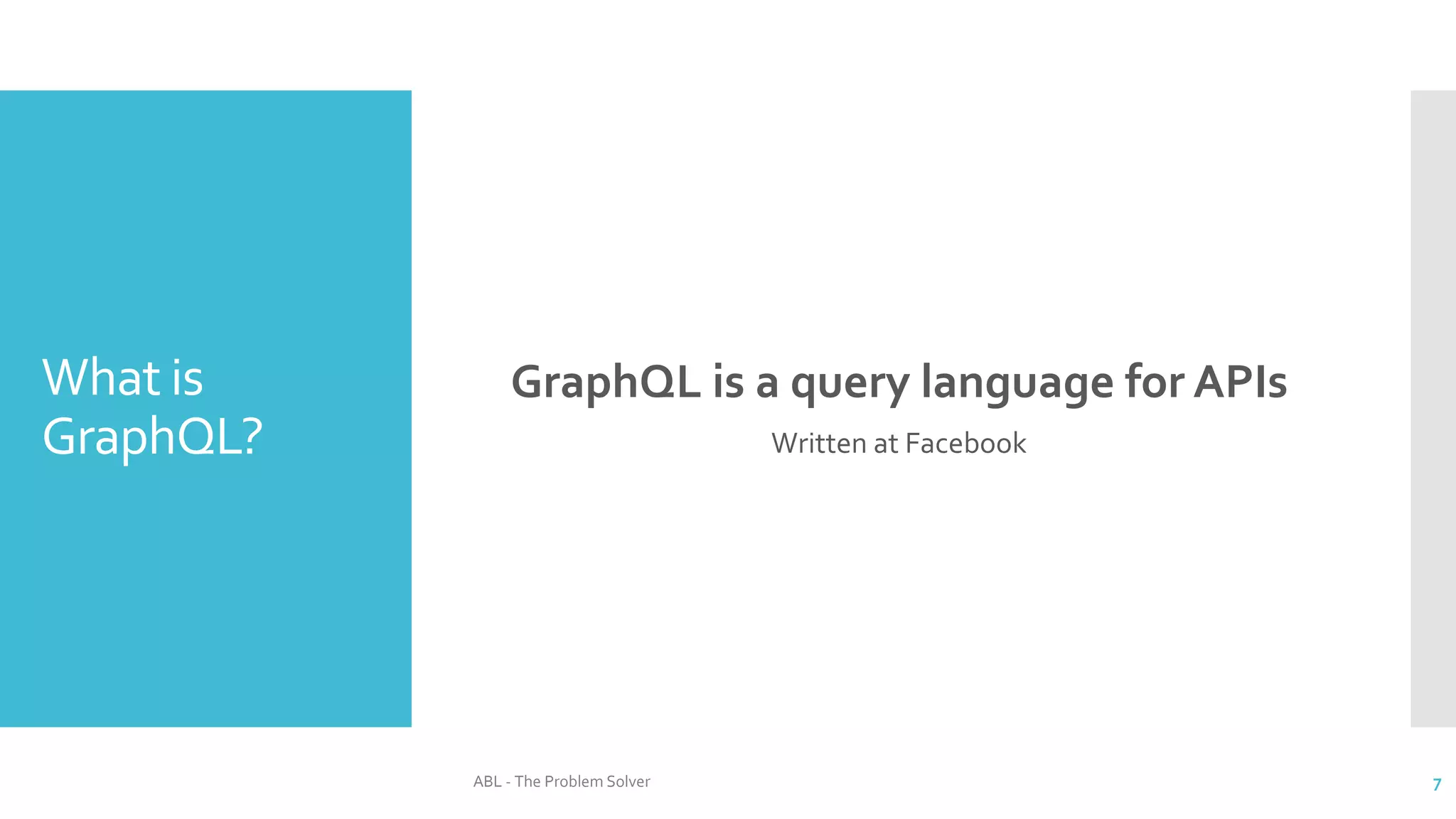 What is GraphQL?

GraphQL is a query language for APIs

Written at Facebook

ABL - The Problem Solver

7